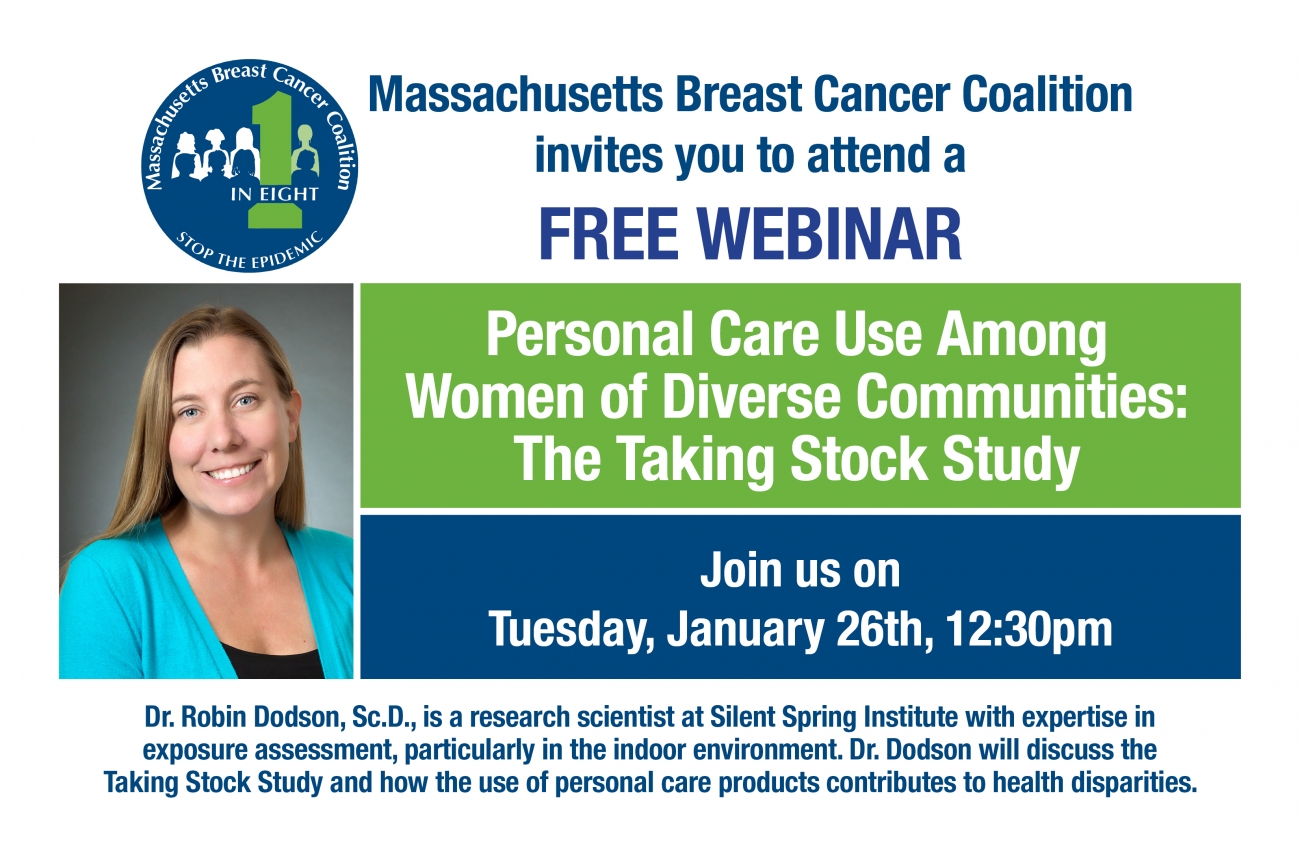 Massachusetts Breast Cancer Coalition
1
IN EIGHT
STOP THE EPIDEMIC

Massachusetts Breast Cancer Coalition invites you to attend a

FREE WEBINAR

Personal Care Use Among Women of Diverse Communities: The Taking Stock Study

Join us on
Tuesday, January 26th, 12:30pm

Dr. Robin Dodson, Sc.D., is a research scientist at Silent Spring Institute with expertise in exposure assessment, particularly in the indoor environment. Dr. Dodson will discuss the Taking Stock Study and how the use of personal care products contributes to health disparities.